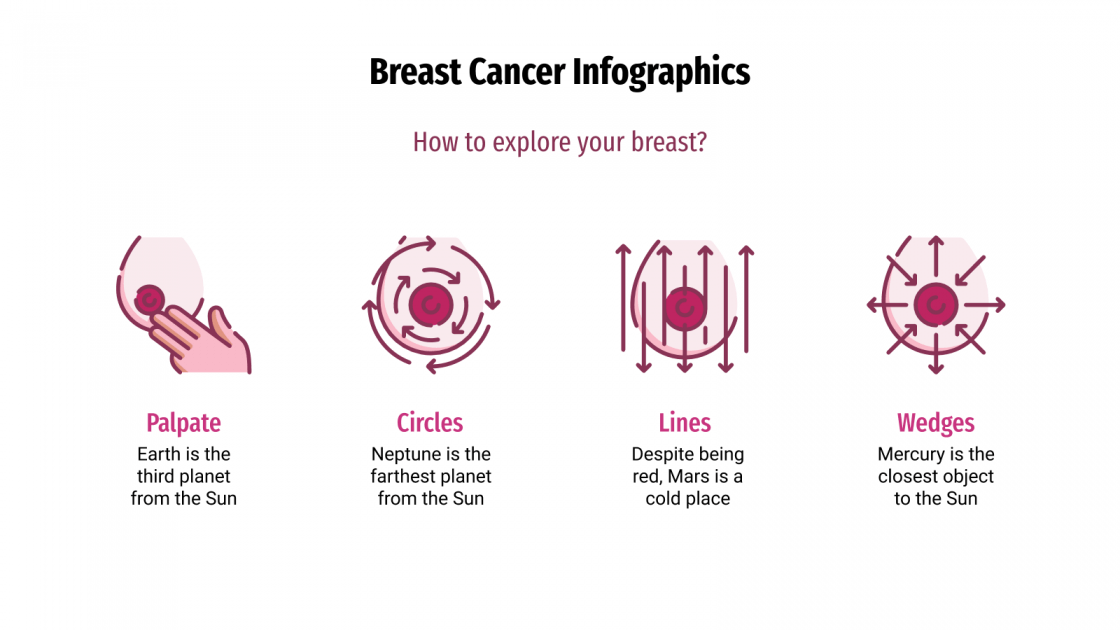 Breast Cancer Infographics

How to explore your breast?

Palpate
Earth is the third planet from the Sun

Circles
Neptune is the farthest planet from the Sun

Lines
Despite being red, Mars is a cold place

Wedges
Mercury is the closest object to the Sun